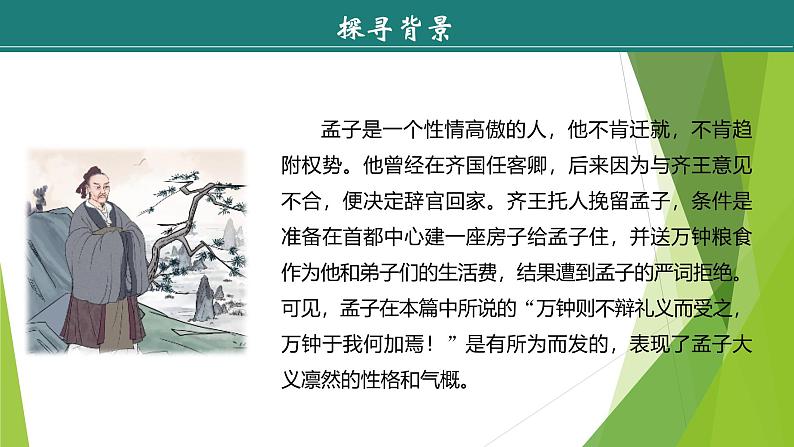 探寻背景

孟子是一个性情高傲的人，他不肯迁就，不肯趋附权势。他曾经在齐国任客卿，后来因为与齐王意见不合，便决定辞官回家。齐王托人挽留孟子，条件是准备在首都中心建一座房子给孟子住，并送万钟粮食作为他和弟子们的生活费，结果遭到孟子的严词拒绝。可见，孟子在本篇中所说的“万钟则不辩礼义而受之，万钟于我何加焉！”是有所为而发的，表现了孟子大义凛然的性格和气概。